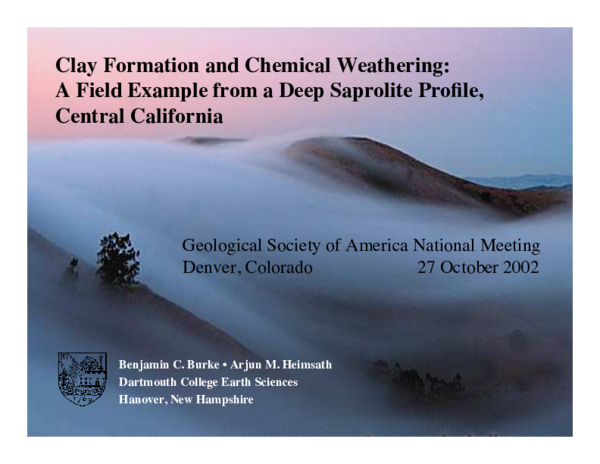 Clay Formation and Chemical Weathering: A Field Example from a Deep Saprolite Profile, Central California

Geological Society of America National Meeting
Denver, Colorado 27 October 2002

1769

Benjamin C. Burke • Arjun M. Heimsath
Dartmouth College Earth Sciences
Hanover, New Hampshire